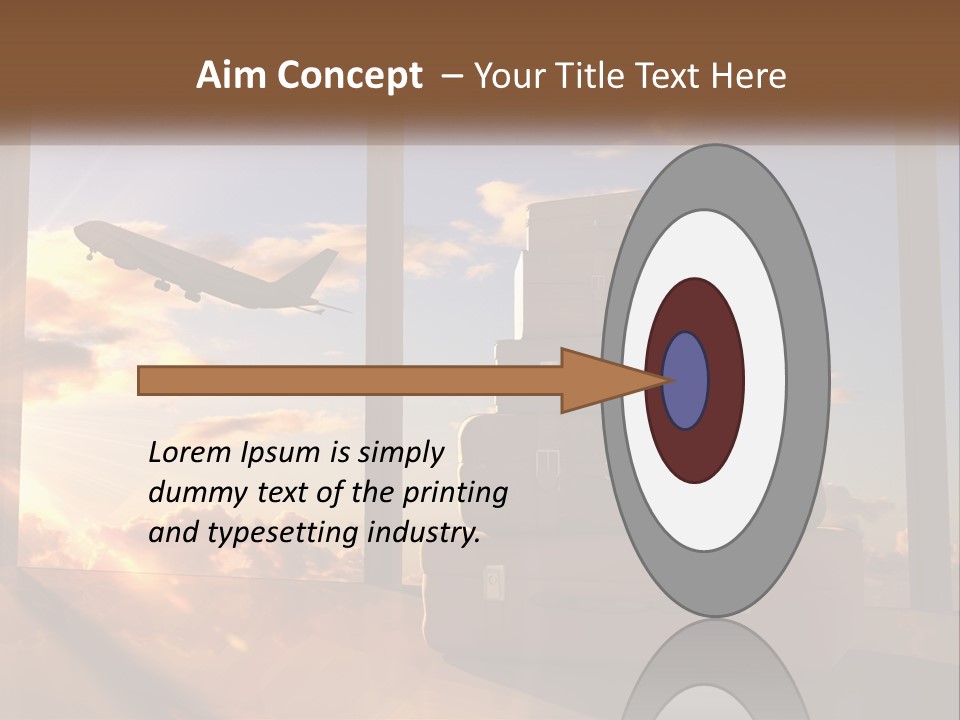 Aim Concept – Your Title Text Here

Lorem Ipsum is simply dummy text of the printing and typesetting industry.